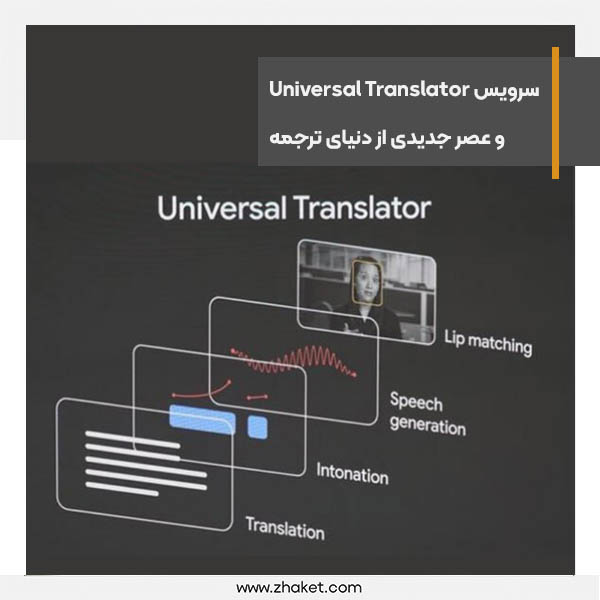 سرویس Universal Translator

و عصر جدیدی از دنیای ترجمه

Universal Translator

Lip matching

Speech generation

Intonation

Translation

www.zhaket.com